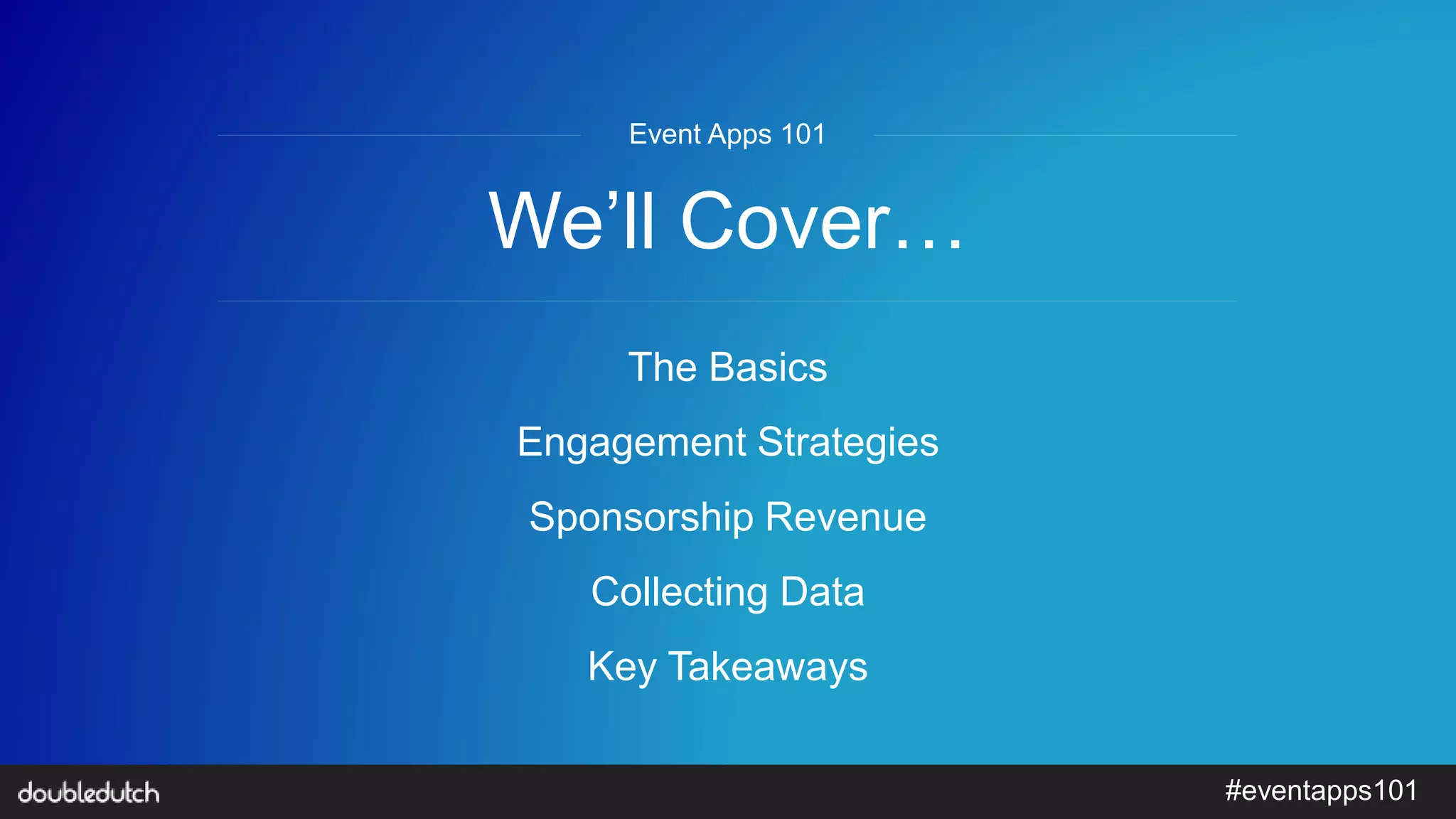 Event Apps 101

We’ll Cover…

The Basics

Engagement Strategies

Sponsorship Revenue

Collecting Data

Key Takeaways

doubledutch

#eventapps101